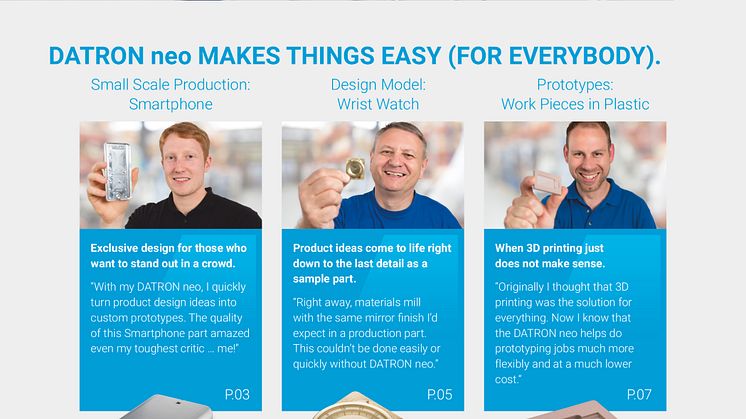 DATRON neo MAKES THINGS EASY (FOR EVERYBODY).

Small Scale Production: Smartphone

Exclusive design for those who want to stand out in a crowd.

"With my DATRON neo, I quickly turn product design ideas into custom prototypes. The quality of this Smartphone part amazed even my toughest critic ... me!"

P.03

Design Model: Wrist Watch

Product ideas come to life right down to the last detail as a sample part.

"Right away, materials mill with the same mirror finish I'd expect in a production part. This couldn't be done easily or quickly without DATRON neo."

P.05

Prototypes: Work Pieces in Plastic

When 3D printing just does not make sense.

"Originally I thought that 3D printing was the solution for everything. Now I know that the DATRON neo helps do prototyping jobs much more flexibly and at a much lower cost."

P.07